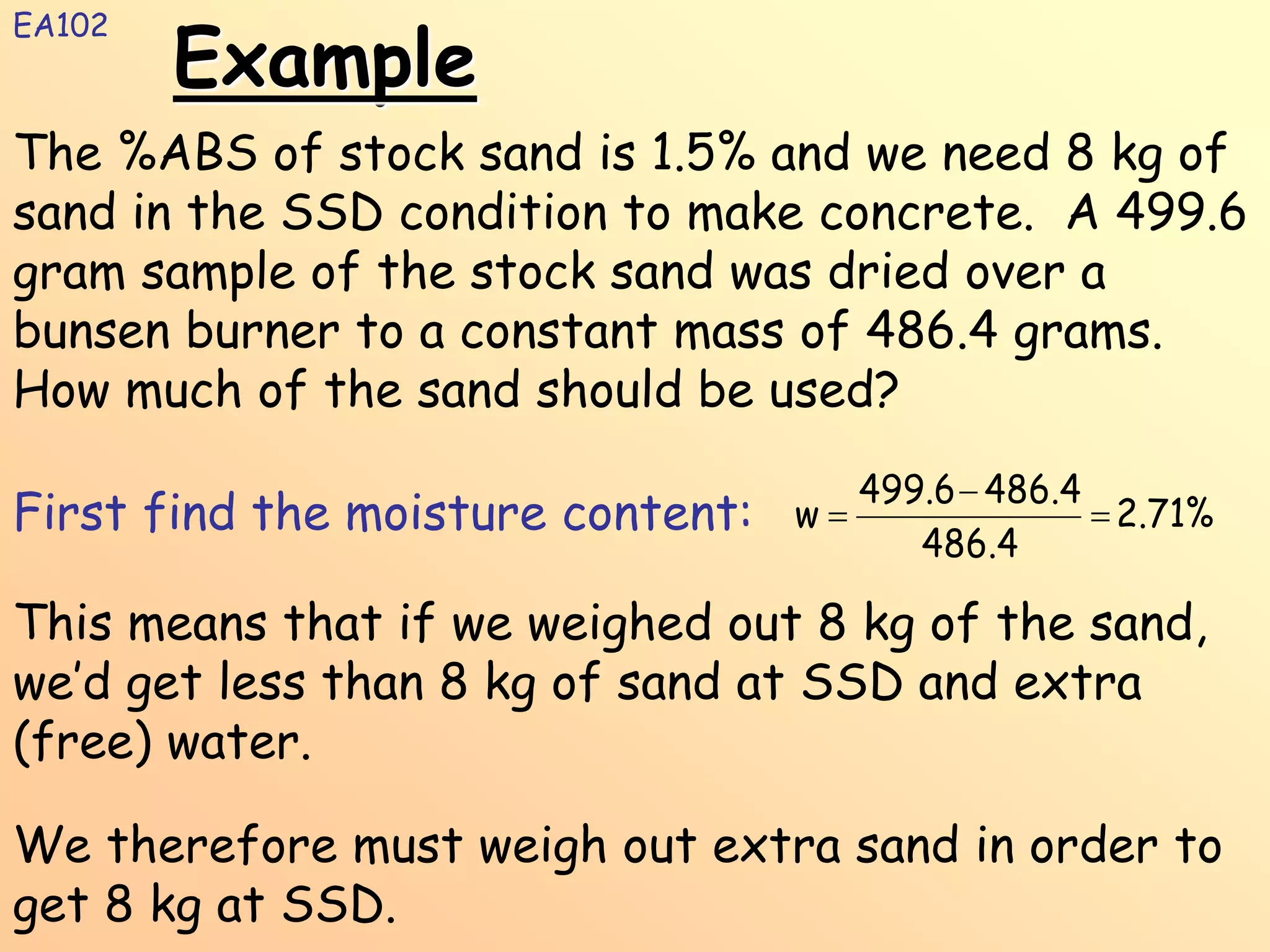 EA102

Example

The %ABS of stock sand is 1.5% and we need 8 kg of sand in the SSD condition to make concrete. A 499.6 gram sample of the stock sand was dried over a bunsen burner to a constant mass of 486.4 grams. How much of the sand should be used?

First find the moisture content: $w = \frac{499.6 - 486.4}{486.4} = 2.71\%$

This means that if we weighed out 8 kg of the sand, we'd get less than 8 kg of sand at SSD and extra (free) water.

We therefore must weigh out extra sand in order to get 8 kg at SSD.